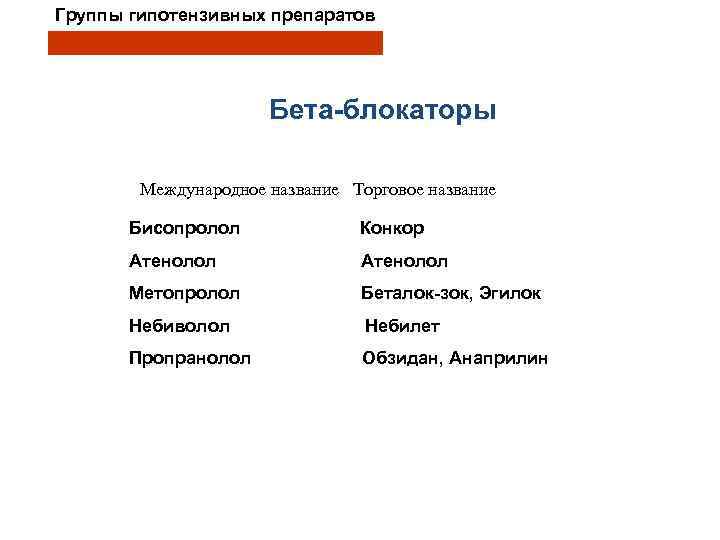 Группы гипотензивных препаратов

Бета-блокаторы

| Международное название | Торговое название |
|---|---|
| Бисопролол | Конкор |
| Атенолол | Атенолол |
| Метопролол | Беталок-зок, Эгилок |
| Небиволол | Небилет |
| Пропранолол | Обзидан, Анаприлин |